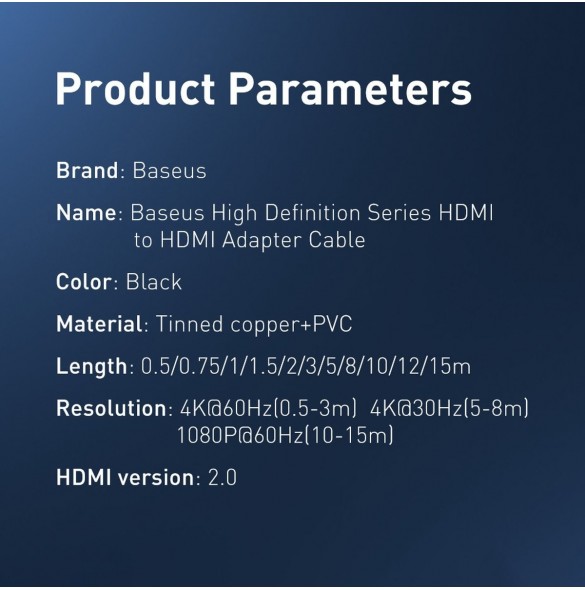 Product Parameters

Brand: Baseus

Name: Baseus High Definition Series HDMI to HDMI Adapter Cable

Color: Black

Material: Tinned copper+PVC

Length: 0.5/0.75/1/1.5/2/3/5/8/10/12/15m

Resolution: 4K@60Hz(0.5-3m) 4K@30Hz(5-8m) 1080P@60Hz(10-15m)

HDMI version: 2.0